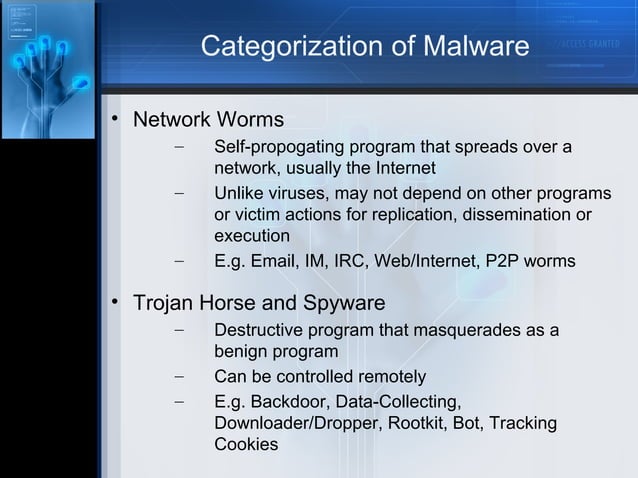 Categorization of Malware

ACCESS GRANTED

• Network Worms
– Self-propogating program that spreads over a network, usually the Internet
– Unlike viruses, may not depend on other programs or victim actions for replication, dissemination or execution
– E.g. Email, IM, IRC, Web/Internet, P2P worms

• Trojan Horse and Spyware
– Destructive program that masquerades as a benign program
– Can be controlled remotely
– E.g. Backdoor, Data-Collecting, Downloader/Dropper, Rootkit, Bot, Tracking Cookies